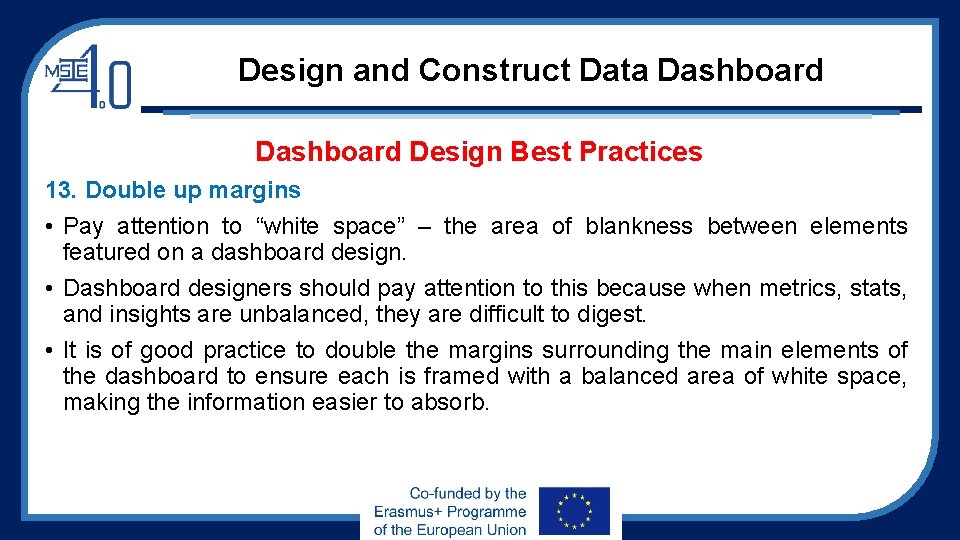 MSIE 4.0

Design and Construct Data Dashboard

Dashboard Design Best Practices

13. Double up margins

• Pay attention to “white space” – the area of blankness between elements featured on a dashboard design.

• Dashboard designers should pay attention to this because when metrics, stats, and insights are unbalanced, they are difficult to digest.

• It is of good practice to double the margins surrounding the main elements of the dashboard to ensure each is framed with a balanced area of white space, making the information easier to absorb.

Co-funded by the Erasmus+ Programme of the European Union